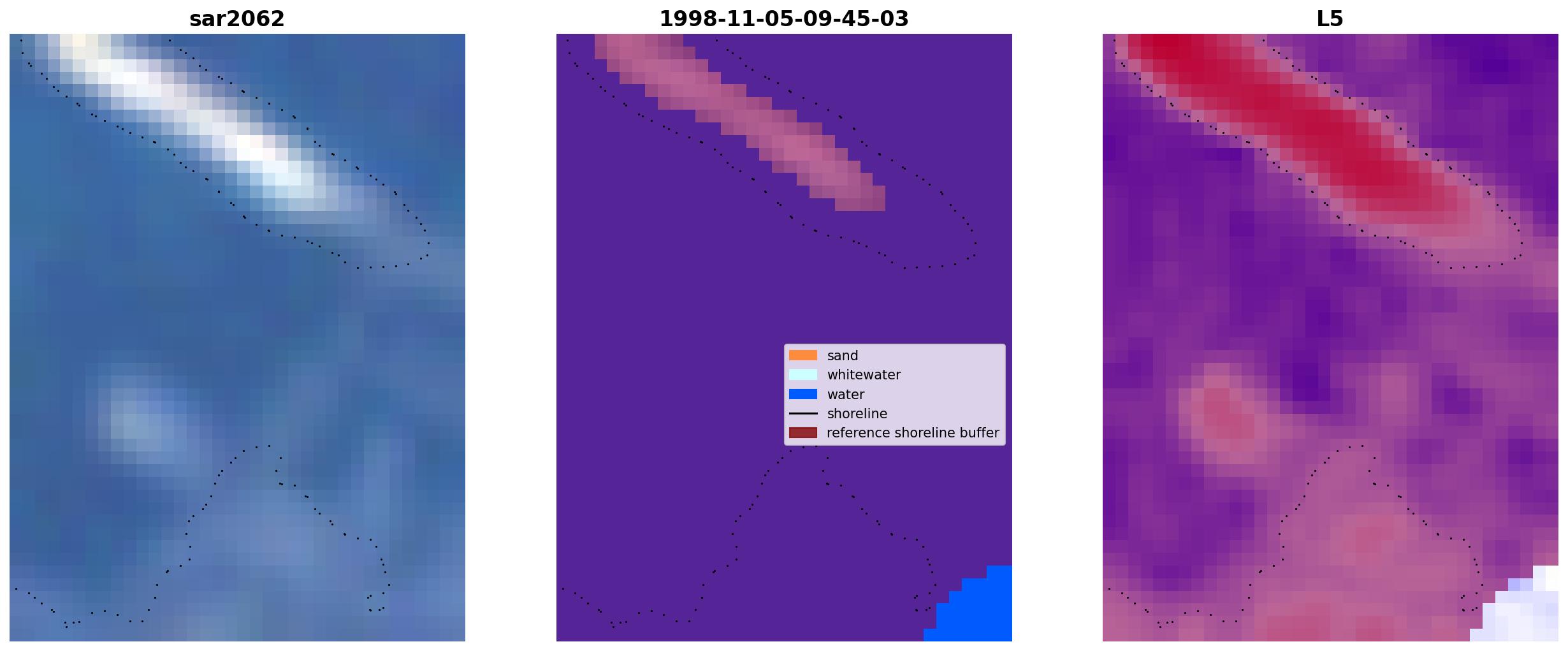 sar2062

1998-11-05-09-45-03

sand
whitewater
water
shoreline
reference shoreline buffer

L5